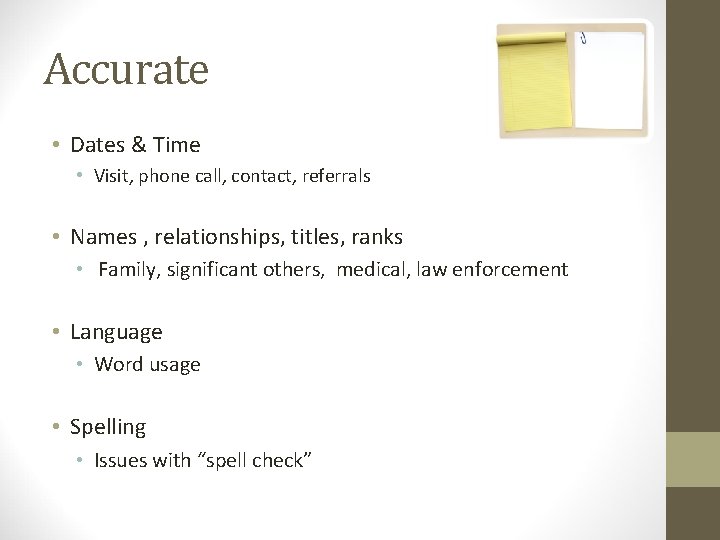 Accurate

• Dates & Time
  • Visit, phone call, contact, referrals

• Names , relationships, titles, ranks
  • Family, significant others, medical, law enforcement

• Language
  • Word usage

• Spelling
  • Issues with "spell check"